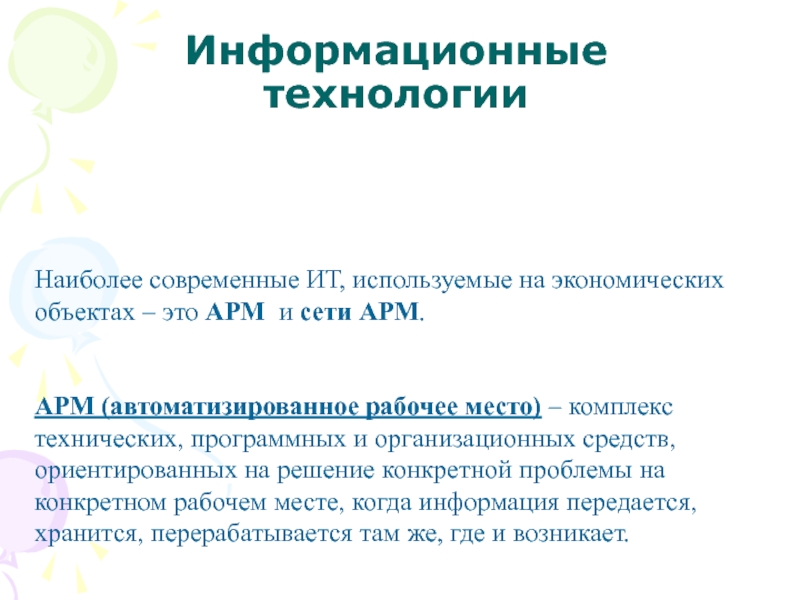 Информационные технологии

Наиболее современные ИТ, используемые на экономических объектах – это АРМ  и сети АРМ.

АРМ (автоматизированное рабочее место) – комплекс технических, программных и организационных средств, ориентированных на решение конкретной проблемы на конкретном рабочем месте, когда информация передается, хранится, перерабатывается там же, где и возникает.